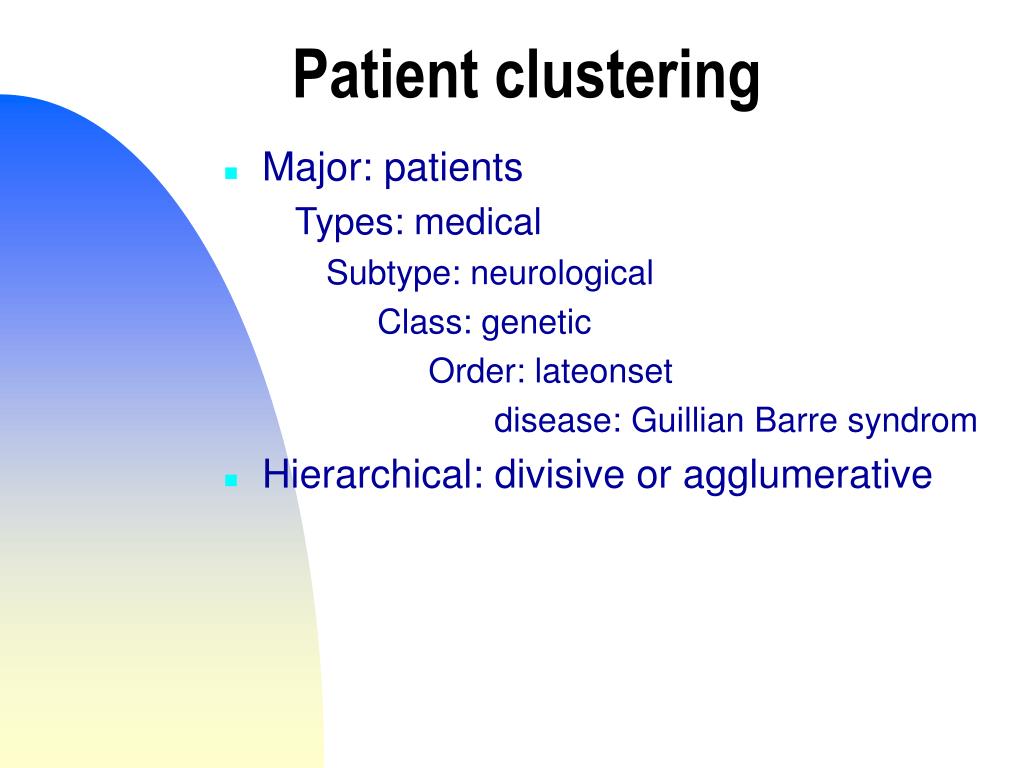 Patient clustering

Major: patients

Types: medical

Subtype: neurological

Class: genetic

Order: lateonset

disease: Guillian Barre syndrom

Hierarchical: divisive or agglumerative